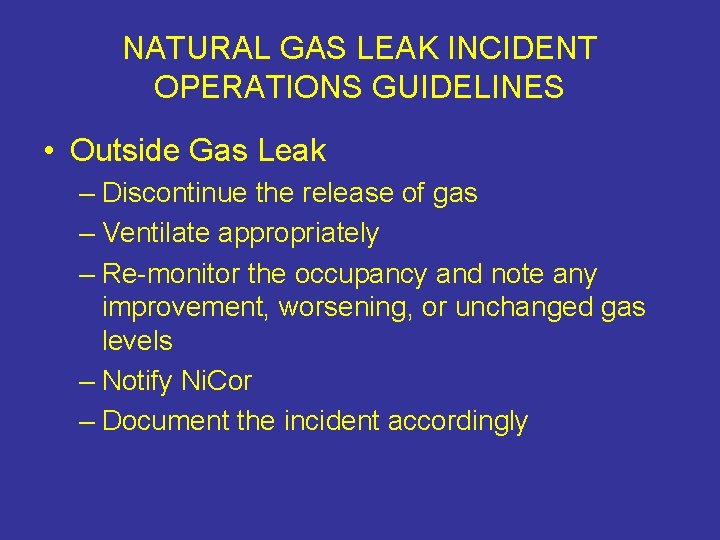 NATURAL GAS LEAK INCIDENT OPERATIONS GUIDELINES

• Outside Gas Leak
– Discontinue the release of gas
– Ventilate appropriately
– Re-monitor the occupancy and note any improvement, worsening, or unchanged gas levels
– Notify NiCor
– Document the incident accordingly